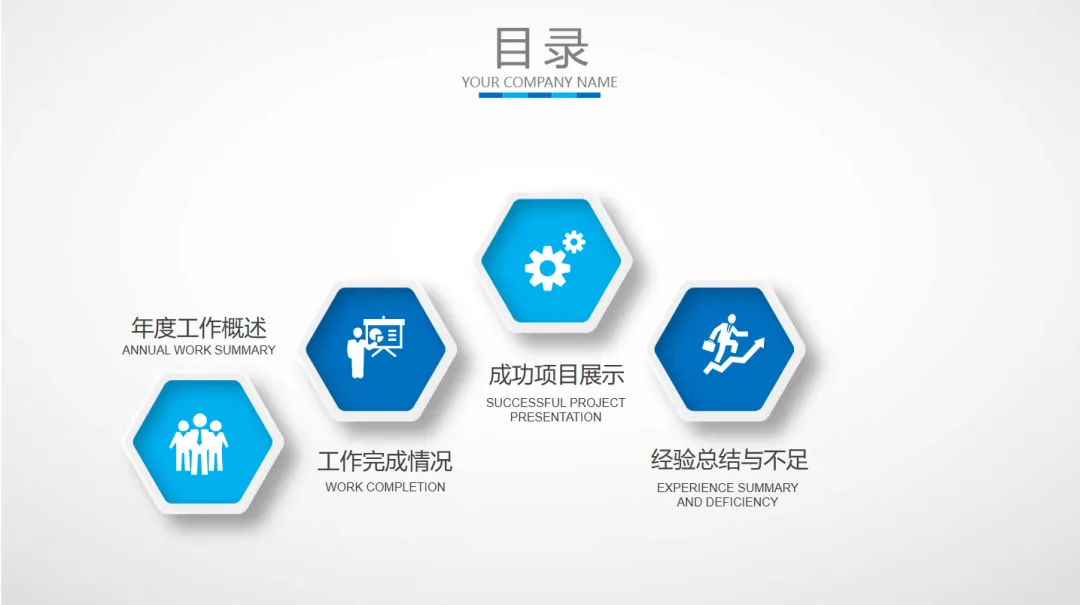 目录
YOUR COMPANY NAME

年度工作概述
ANNUAL WORK SUMMARY

工作完成情况
WORK COMPLETION

成功项目展示
SUCCESSFUL PROJECT PRESENTATION

经验总结与不足
EXPERIENCE SUMMARY AND DEFICIENCY